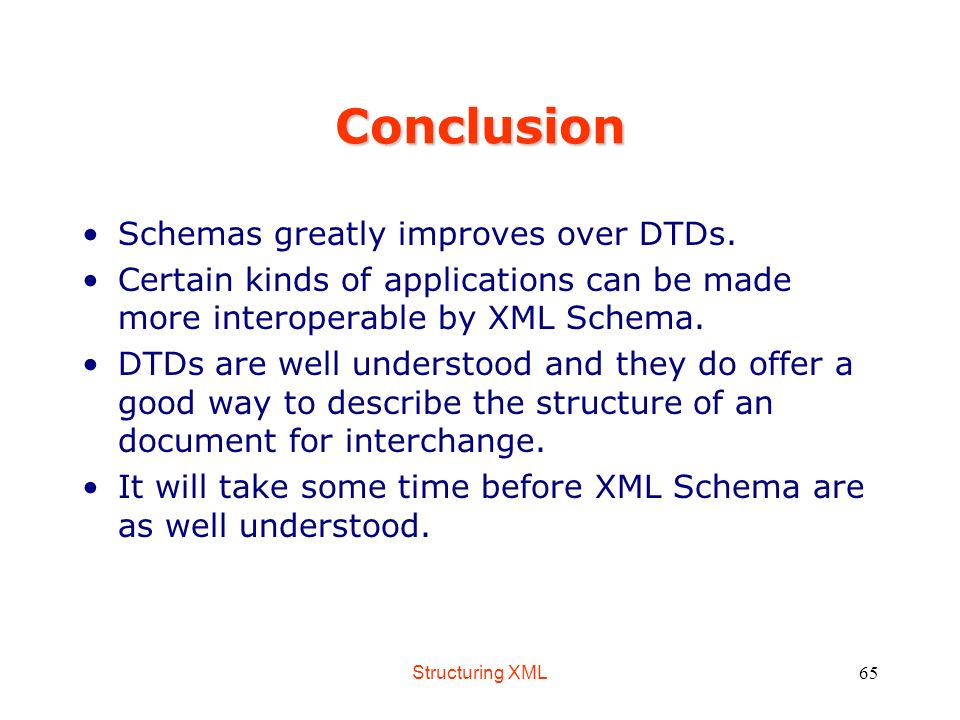 Conclusion

• Schemas greatly improves over DTDs.
• Certain kinds of applications can be made more interoperable by XML Schema.
• DTDs are well understood and they do offer a good way to describe the structure of an document for interchange.
• It will take some time before XML Schema are as well understood.

Structuring XML

65